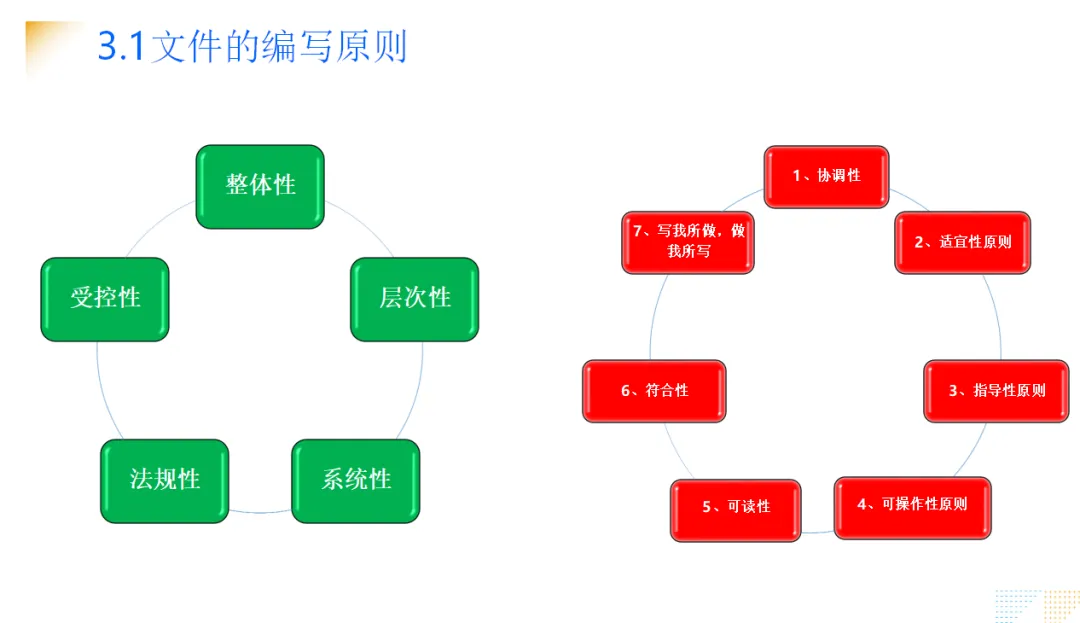 3.1文件的编写原则

整体性

层次性

系统性

法规性

受控性

1、协调性

2、适宜性原则

3、指导性原则

4、可操作性原则

5、可读性

6、符合性

7、写我所做，做我所写